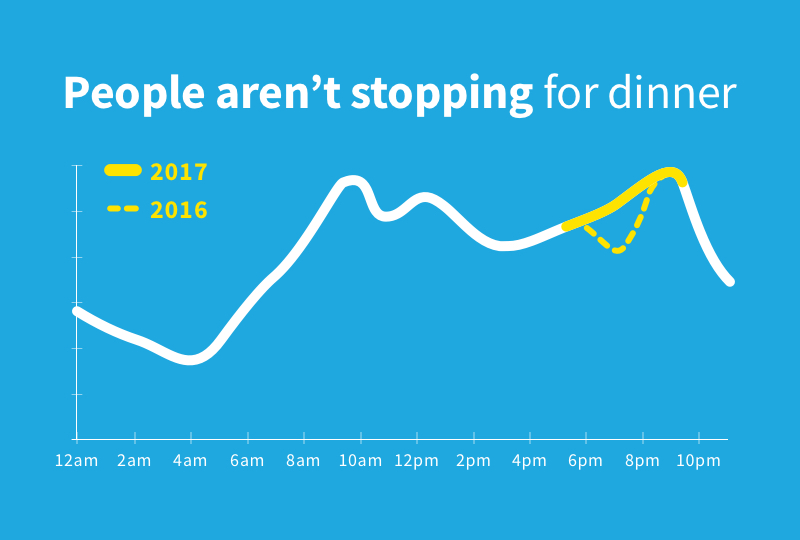 People aren’t stopping for dinner

2017
2016

12am 2am 4am 6am 8am 10am 12pm 2pm 4pm 6pm 8pm 10pm